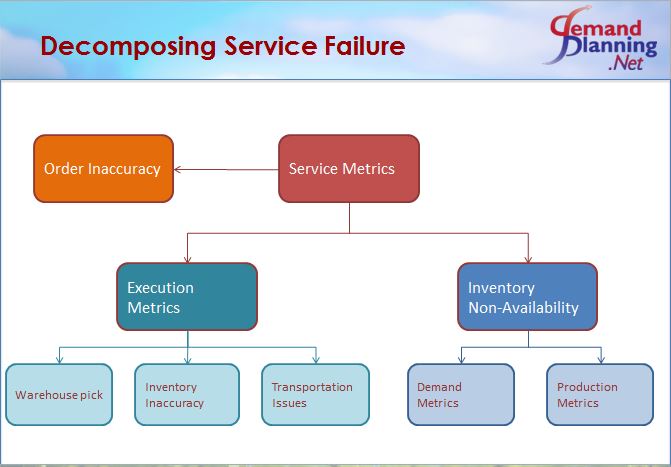 Decomposing Service Failure

Demand Planning .Net

Order Inaccuracy

Service Metrics

Execution Metrics

Inventory Non-Availability

Warehouse pick

Inventory Inaccuracy

Transportation Issues

Demand Metrics

Production Metrics